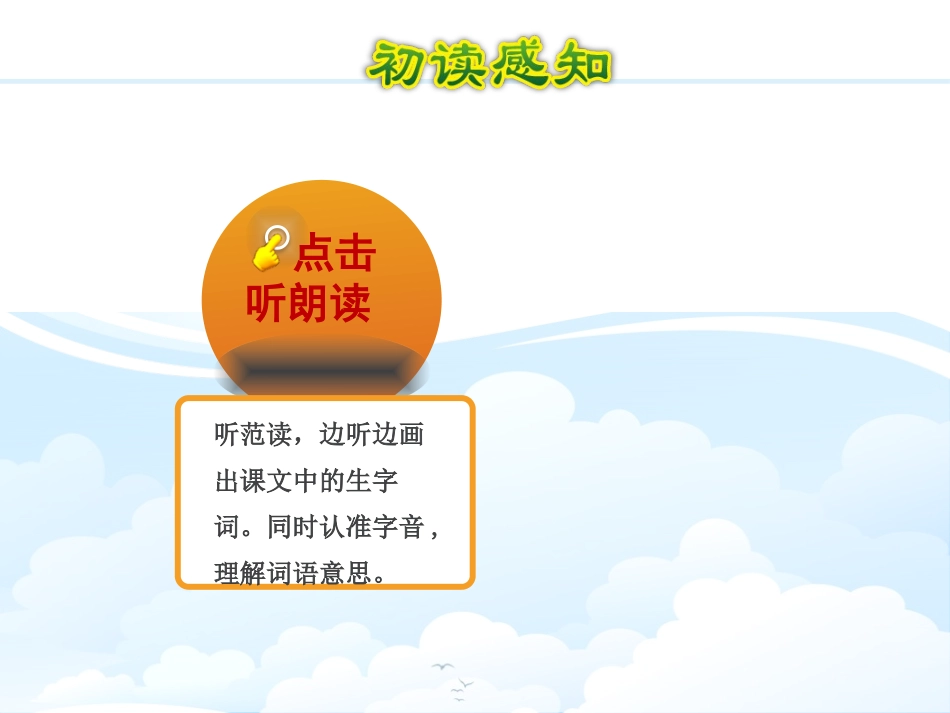 初读感知

点击
听朗读

听范读，边听边画出课文中的生字词。同时认准字音，理解词语意思。